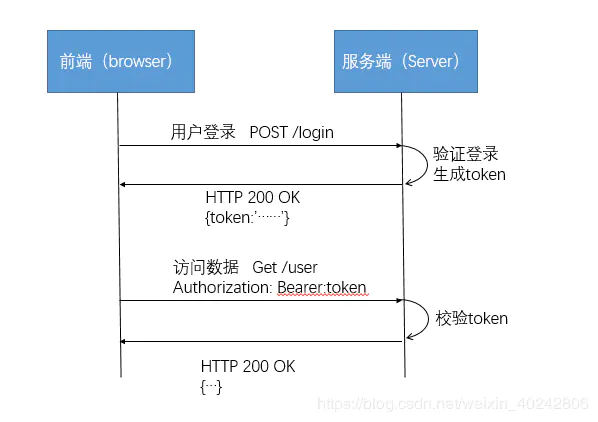 前端（browser）

服务端（Server）

用户登录 POST /login

验证登录
生成token

HTTP 200 OK
{token:'……'}

访问数据 Get /user
Authorization: Bearer:token

校验token

HTTP 200 OK
{…}

https://blog.csdn.net/weixin_40242806